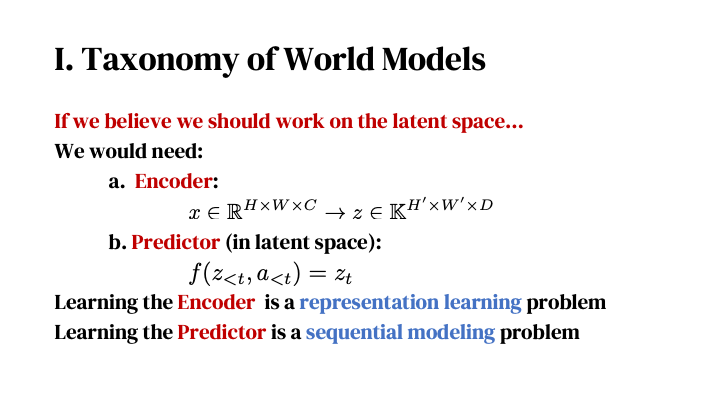 I. Taxonomy of World Models

If we believe we should work on the latent space...

We would need:

a. Encoder:

$x \in \mathbb{R}^{H \times W \times C} \rightarrow z \in \mathbb{K}^{H' \times W' \times D}$

b. Predictor (in latent space):

$f(z_{<t}, a_{<t}) = z_t$

Learning the Encoder is a representation learning problem

Learning the Predictor is a sequential modeling problem